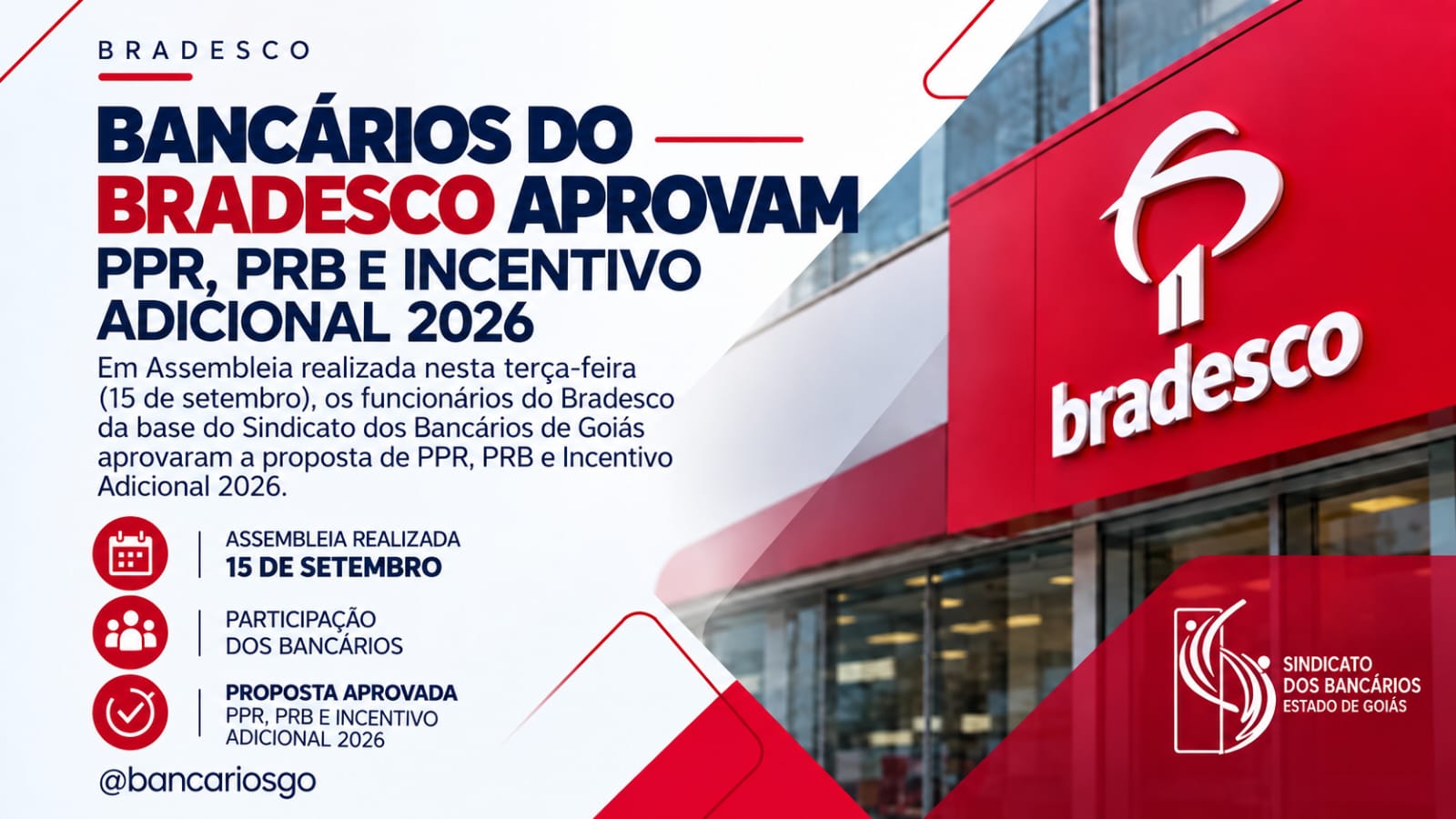 BRADESCO

BANCÁRIOS DO BRADESCO APROVAM PPR, PRB E INCENTIVO ADICIONAL 2026

Em Assembleia realizada nesta terça-feira (15 de setembro), os funcionários do Bradesco da base do Sindicato dos Bancários de Goiás aprovaram a proposta de PPR, PRB e Incentivo Adicional 2026.

ASSEMBLEIA REALIZADA
15 DE SETEMBRO

PARTICIPAÇÃO
DOS BANCÁRIOS

PROPOSTA APROVADA
PPR, PRB E INCENTIVO ADICIONAL 2026

@bancariosgo

bradesco

SINDICATO
DOS BANCÁRIOS
ESTADO DE GOIÁS